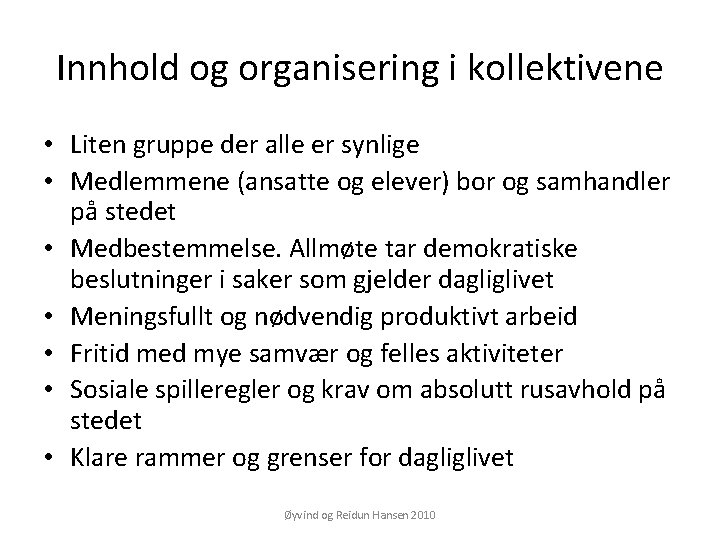 Innhold og organisering i kollektivene

• Liten gruppe der alle er synlige
• Medlemmene (ansatte og elever) bor og samhandler på stedet
• Medbestemmelse. Allmøte tar demokratiske beslutninger i saker som gjelder dagliglivet
• Meningsfullt og nødvendig produktivt arbeid
• Fritid med mye samvær og felles aktiviteter
• Sosiale spilleregler og krav om absolutt rusavhold på stedet
• Klare rammer og grenser for dagliglivet

Øyvind og Reidun Hansen 2010